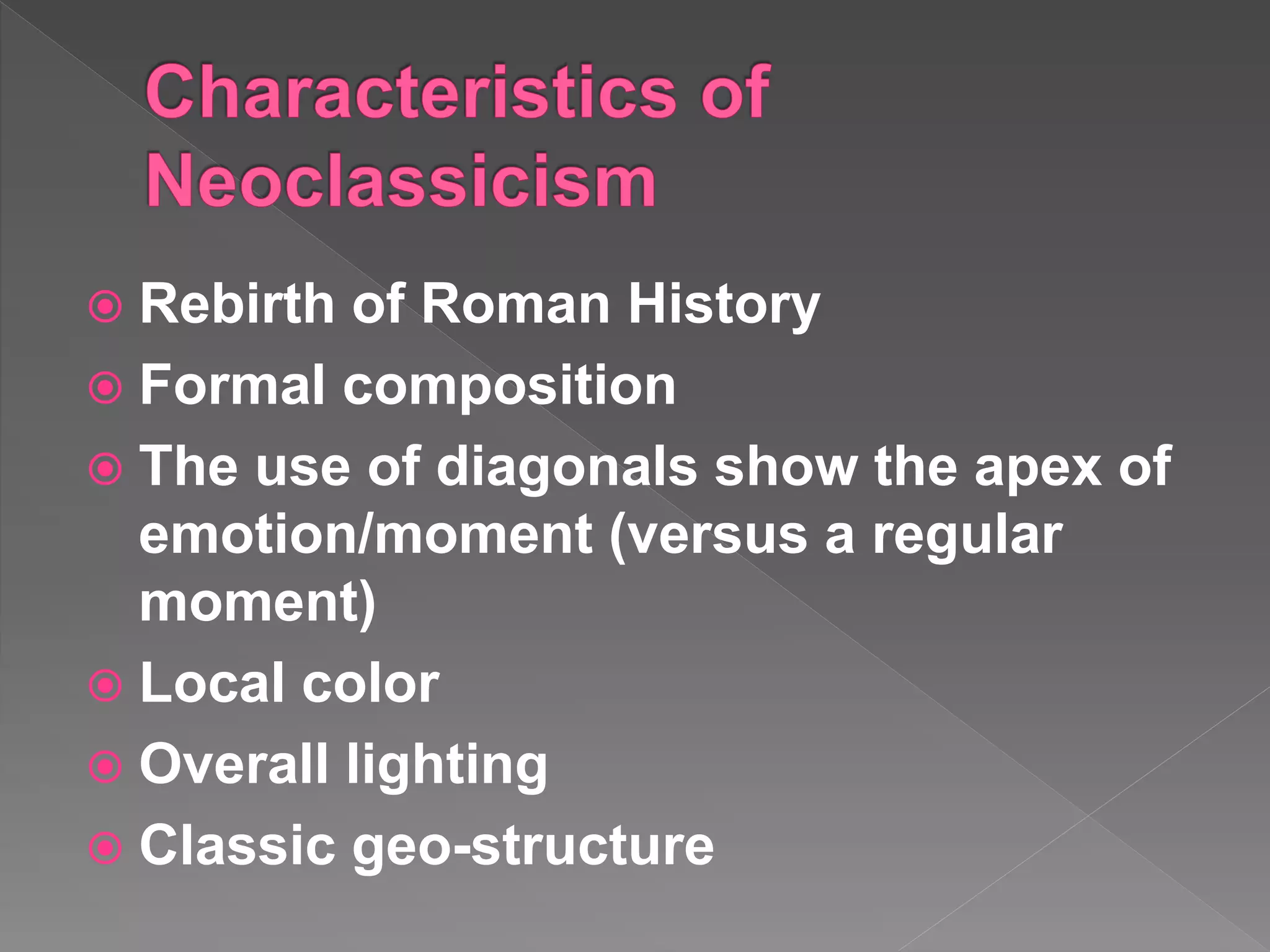 Characteristics of Neoclassicism

Rebirth of Roman History
Formal composition
The use of diagonals show the apex of emotion/moment (versus a regular moment)
Local color
Overall lighting
Classic geo-structure